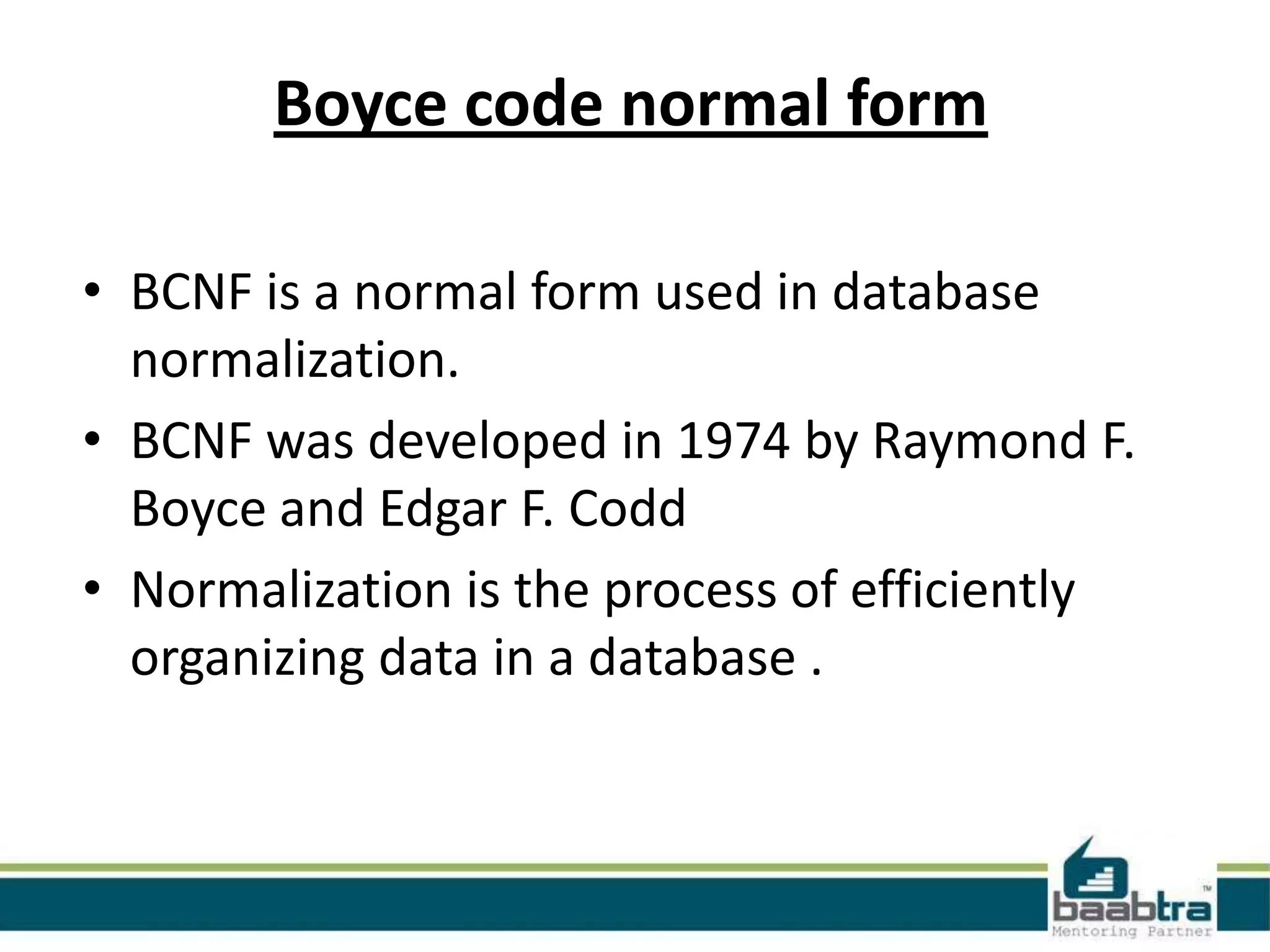 Boyce code normal form

• BCNF is a normal form used in database normalization.

• BCNF was developed in 1974 by Raymond F. Boyce and Edgar F. Codd

• Normalization is the process of efficiently organizing data in a database .

baabtra™
Mentoring Partner